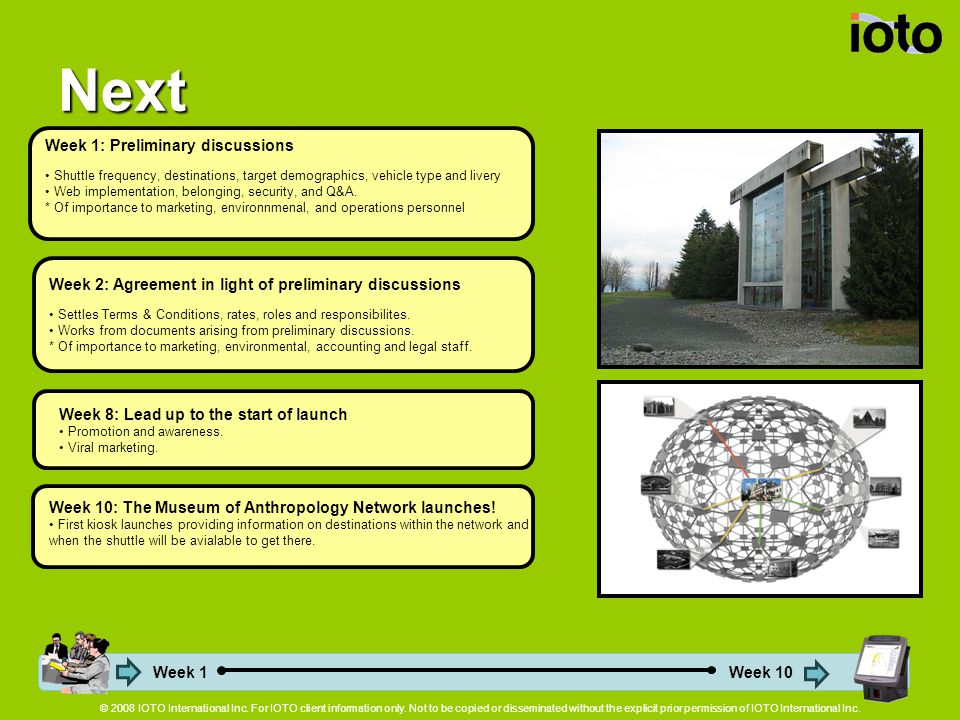 ioto

Next

Week 1: Preliminary discussions

• Shuttle frequency, destinations, target demographics, vehicle type and livery
• Web implementation, belonging, security, and Q&A.
* Of importance to marketing, environnmenal, and operations personnel

Week 2: Agreement in light of preliminary discussions

• Settles Terms & Conditions, rates, roles and responsibilites.
• Works from documents arising from preliminary discussions.
* Of importance to marketing, environmental, accounting and legal staff.

Week 8: Lead up to the start of launch
• Promotion and awareness.
• Viral marketing.

Week 10: The Museum of Anthropology Network launches!
• First kiosk launches providing information on destinations within the network and when the shuttle will be avialable to get there.

Week 1

Week 10

© 2008 IOTO International Inc. For IOTO client information only. Not to be copied or disseminated without the explicit prior permission of IOTO International Inc.